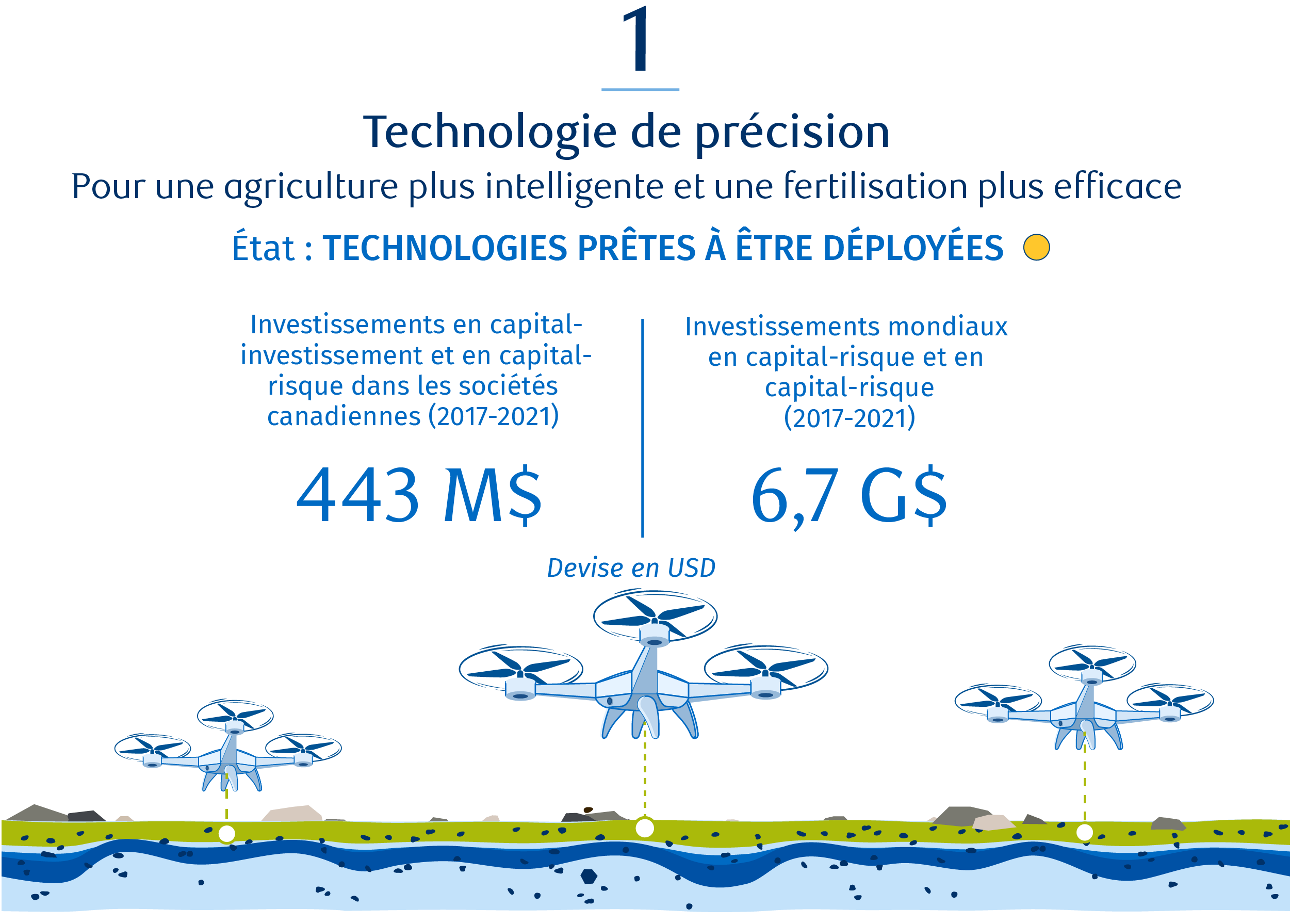 1

Technologie de précision

Pour une agriculture plus intelligente et une fertilisation plus efficace

État : TECHNOLOGIES PRÊTES À ÊTRE DÉPLOYÉES

Investissements en capital-investissement et en capital-risque dans les sociétés canadiennes (2017-2021)

443 M$

Investissements mondiaux en capital-risque et en capital-risque (2017-2021)

6,7 G$

Devise en USD